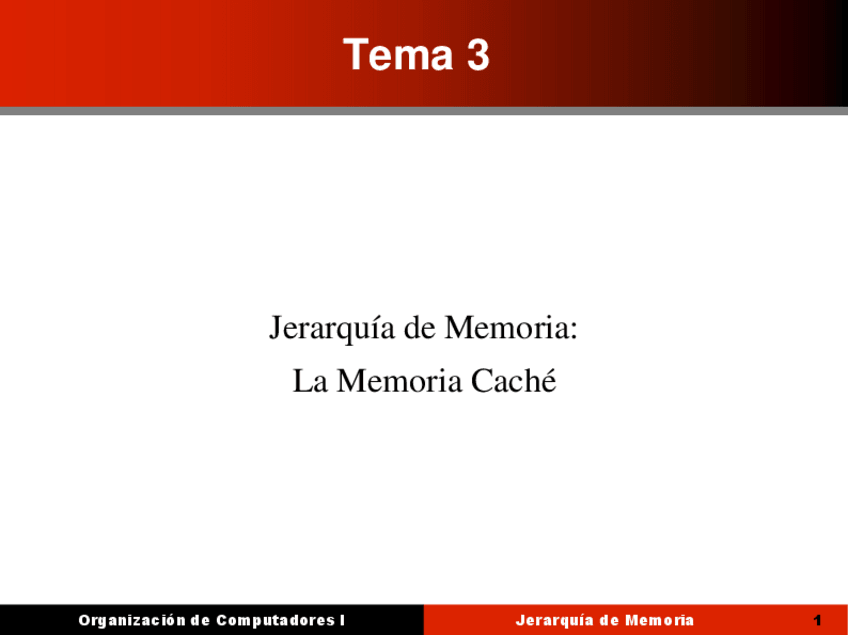 Tema 3

Jerarquía de Memoria:
La Memoria Caché

Organización de Computadores I

Jerarquía de Memoria

1